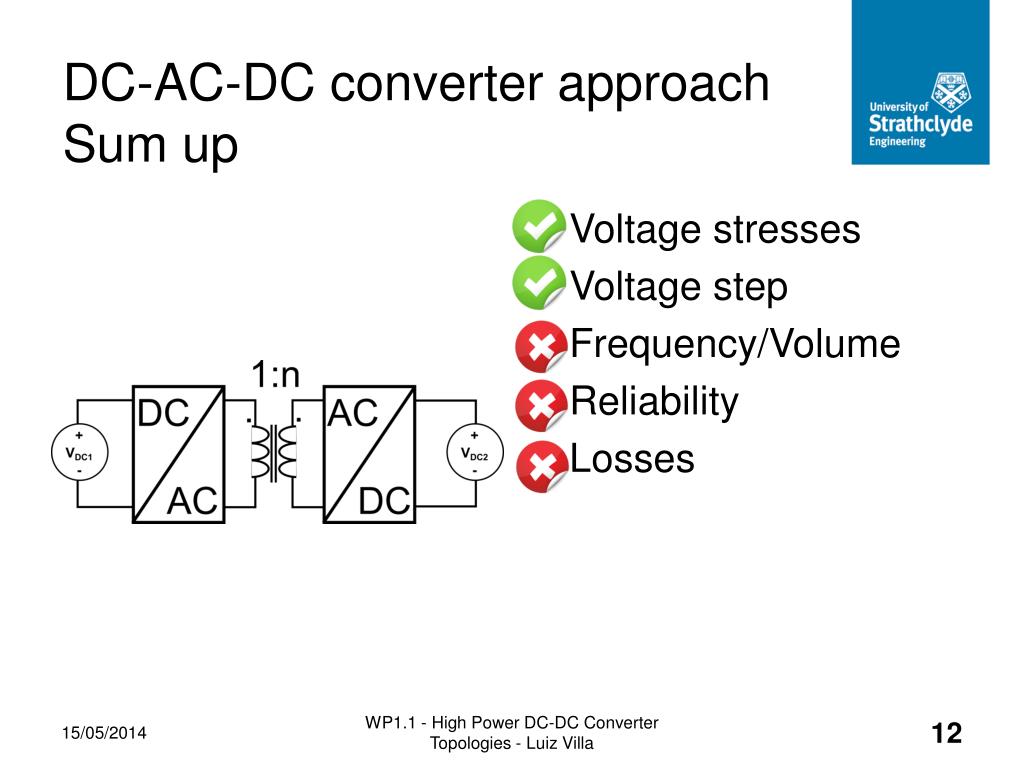 DC-AC-DC converter approach
Sum up

University of Strathclyde Engineering

Voltage stresses
Voltage step
Frequency/Volume
Reliability
Losses

1:n

+
$V_{DC1}$
-

DC
AC

AC
DC

+
$V_{DC2}$
-

15/05/2014

WP1.1 - High Power DC-DC Converter Topologies - Luiz Villa

12